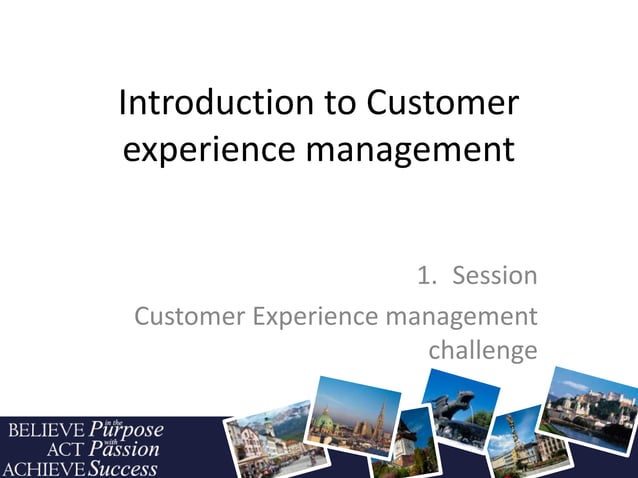 Introduction to Customer experience management

1. Session
Customer Experience management challenge

BELIEVE in the Purpose
ACT with Passion
ACHIEVE Success